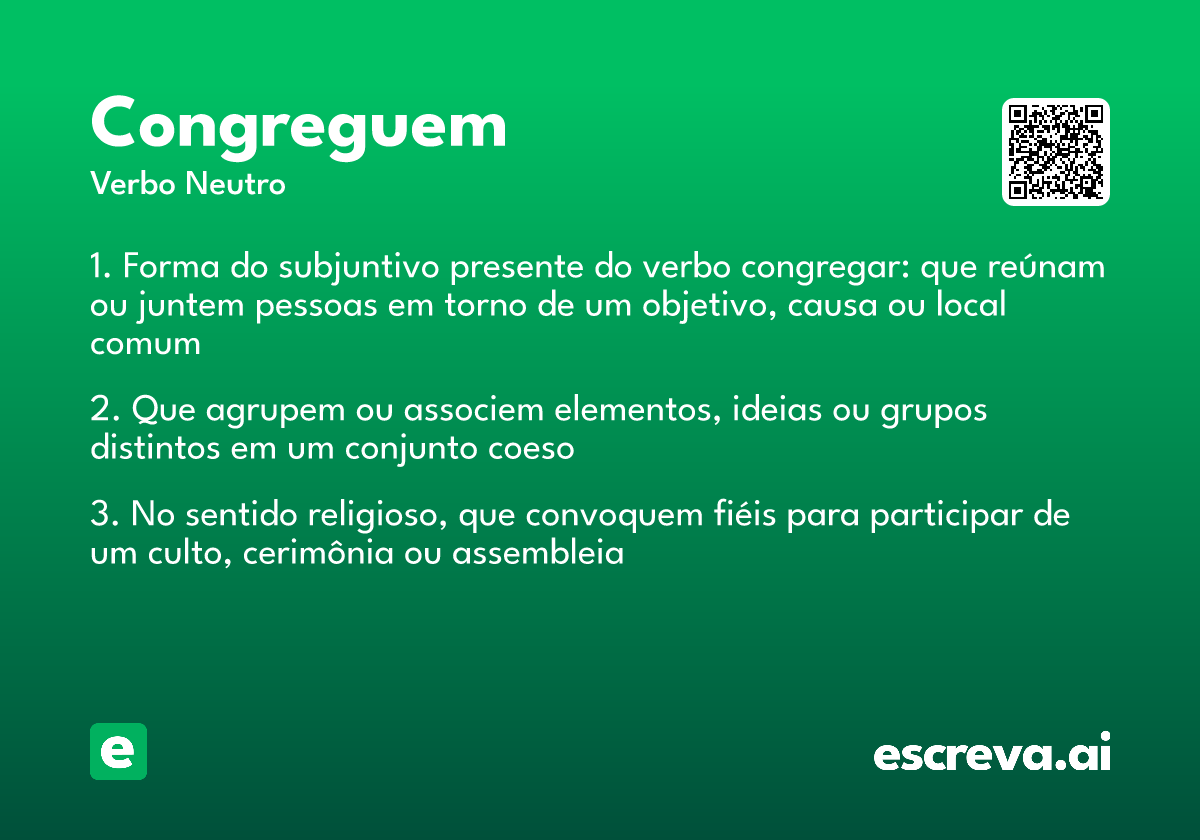 Congreguem
Verbo Neutro

1. Forma do subjuntivo presente do verbo congregar: que reúnam ou juntem pessoas em torno de um objetivo, causa ou local comum

2. Que agrupem ou associem elementos, ideias ou grupos distintos em um conjunto coeso

3. No sentido religioso, que convoquem fiéis para participar de um culto, cerimônia ou assembleia

e

escreva.ai